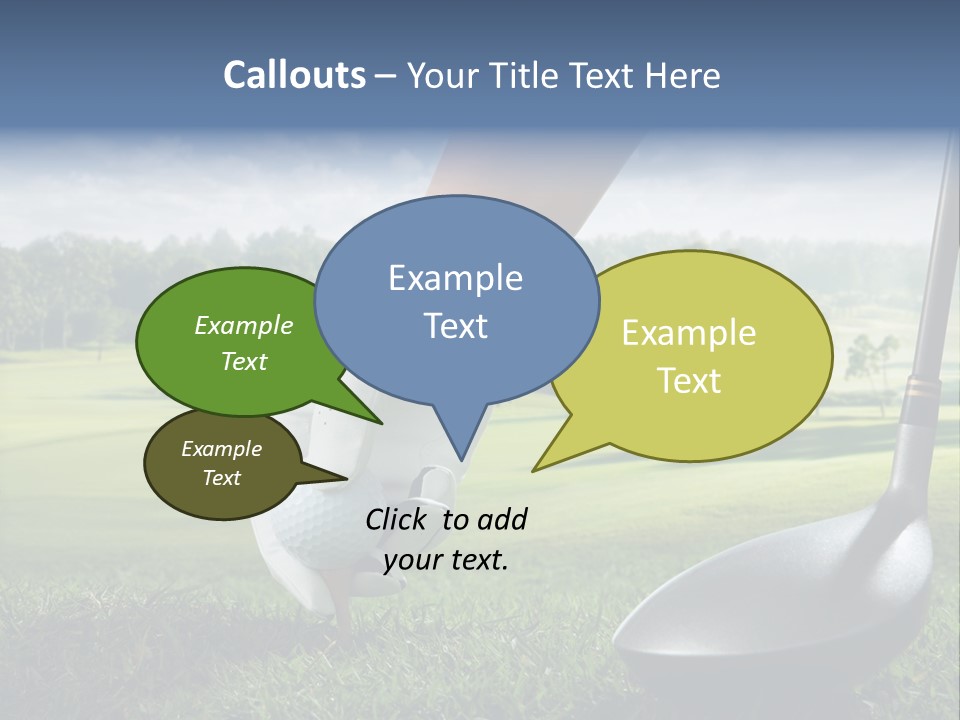 Callouts – Your Title Text Here

Example Text

Example Text

Example Text

Example Text

Click to add your text.